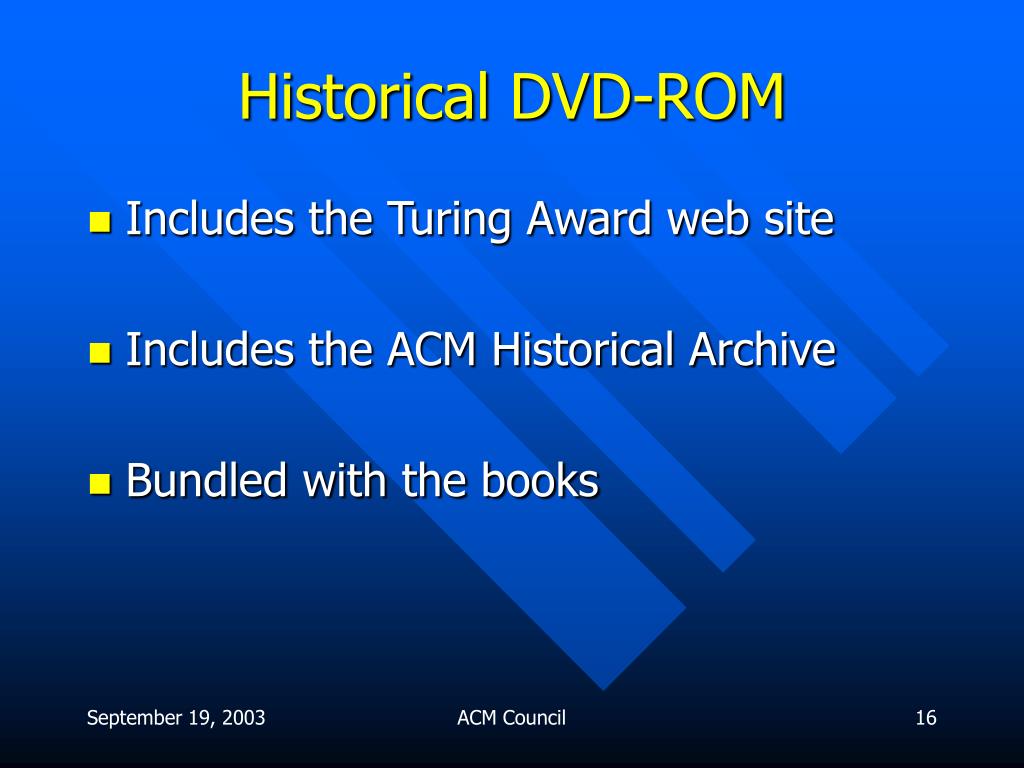 Historical DVD-ROM

- Includes the Turing Award web site
- Includes the ACM Historical Archive
- Bundled with the books

September 19, 2003 ACM Council 16